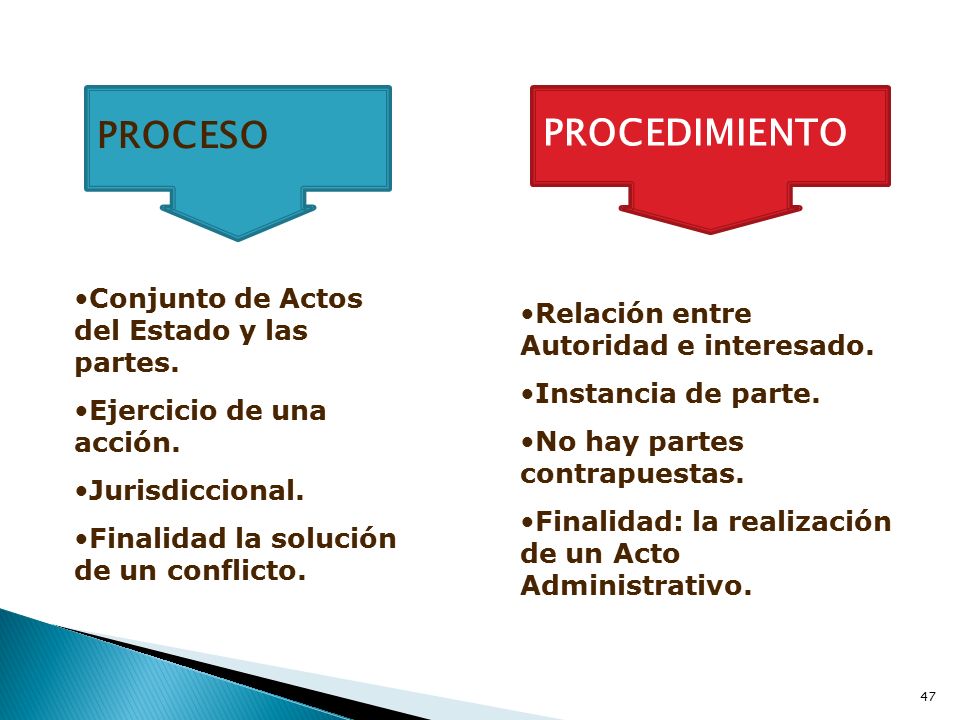 PROCESO

•Conjunto de Actos del Estado y las partes.

•Ejercicio de una acción.

•Jurisdiccional.

•Finalidad la solución de un conflicto.

PROCEDIMIENTO

•Relación entre Autoridad e interesado.

•Instancia de parte.

•No hay partes contrapuestas.

•Finalidad: la realización de un Acto Administrativo.

47